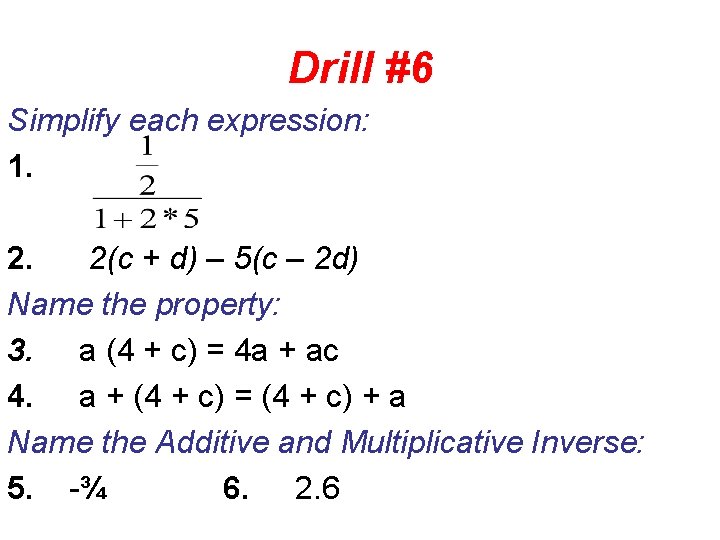 Drill #6

Simplify each expression:

1. $\frac{\frac{1}{2}}{1+2*5}$

2. 2(c + d) – 5(c – 2d)

Name the property:

3. a (4 + c) = 4a + ac

4. a + (4 + c) = (4 + c) + a

Name the Additive and Multiplicative Inverse:

5. -¾ 6. 2.6